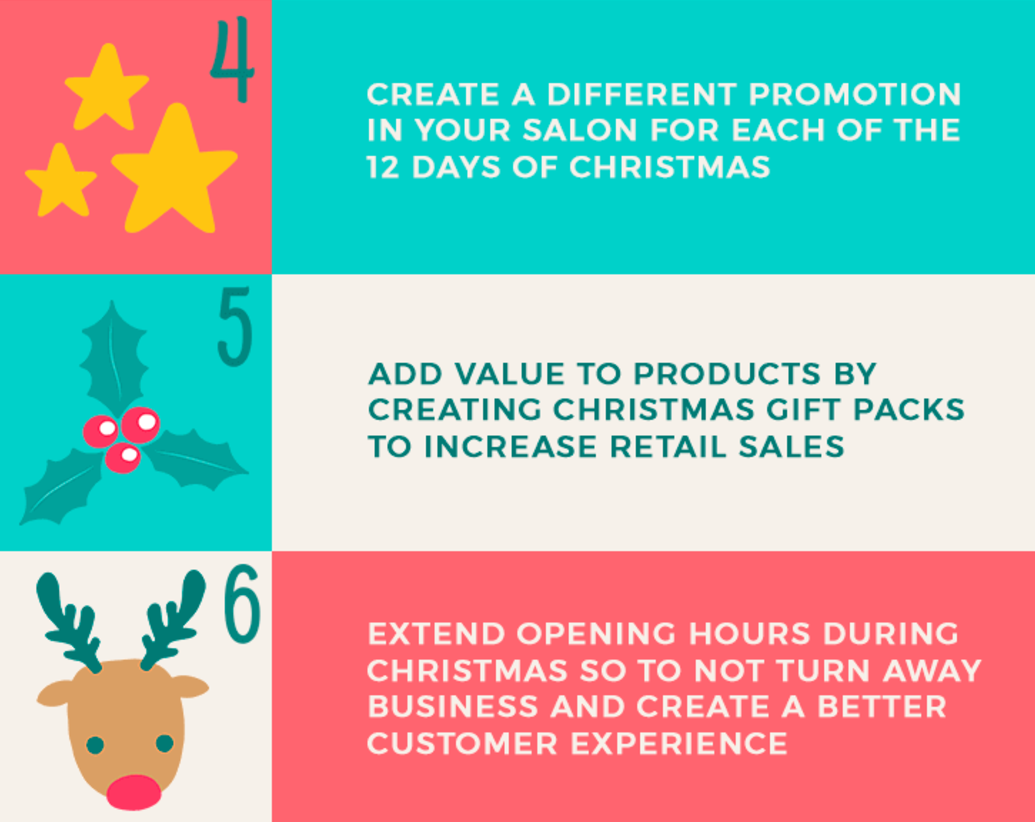 4

CREATE A DIFFERENT PROMOTION IN YOUR SALON FOR EACH OF THE 12 DAYS OF CHRISTMAS

5

ADD VALUE TO PRODUCTS BY CREATING CHRISTMAS GIFT PACKS TO INCREASE RETAIL SALES

6

EXTEND OPENING HOURS DURING CHRISTMAS SO TO NOT TURN AWAY BUSINESS AND CREATE A BETTER CUSTOMER EXPERIENCE